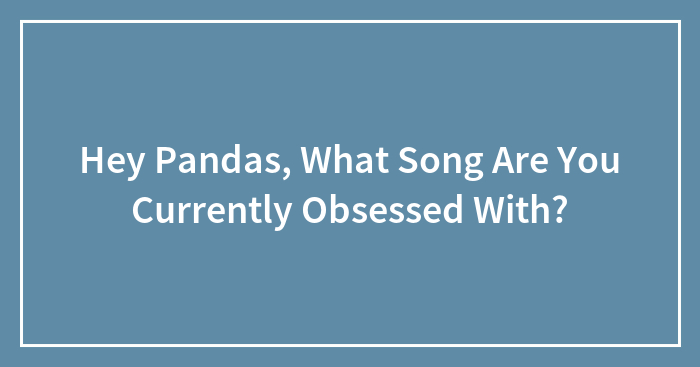 Hey Pandas, What Song Are You Currently Obsessed With?